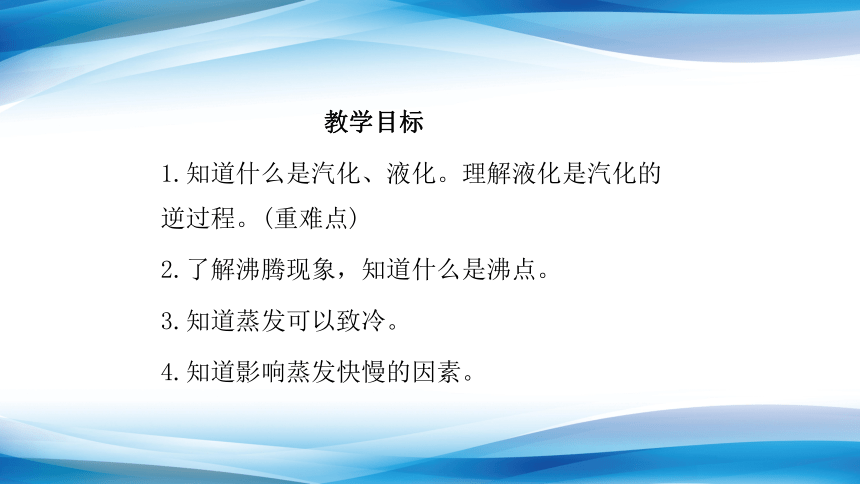 教学目标

1.知道什么是汽化、液化。理解液化是汽化的逆过程。(重难点)

2.了解沸腾现象，知道什么是沸点。

3.知道蒸发可以致冷。

4.知道影响蒸发快慢的因素。